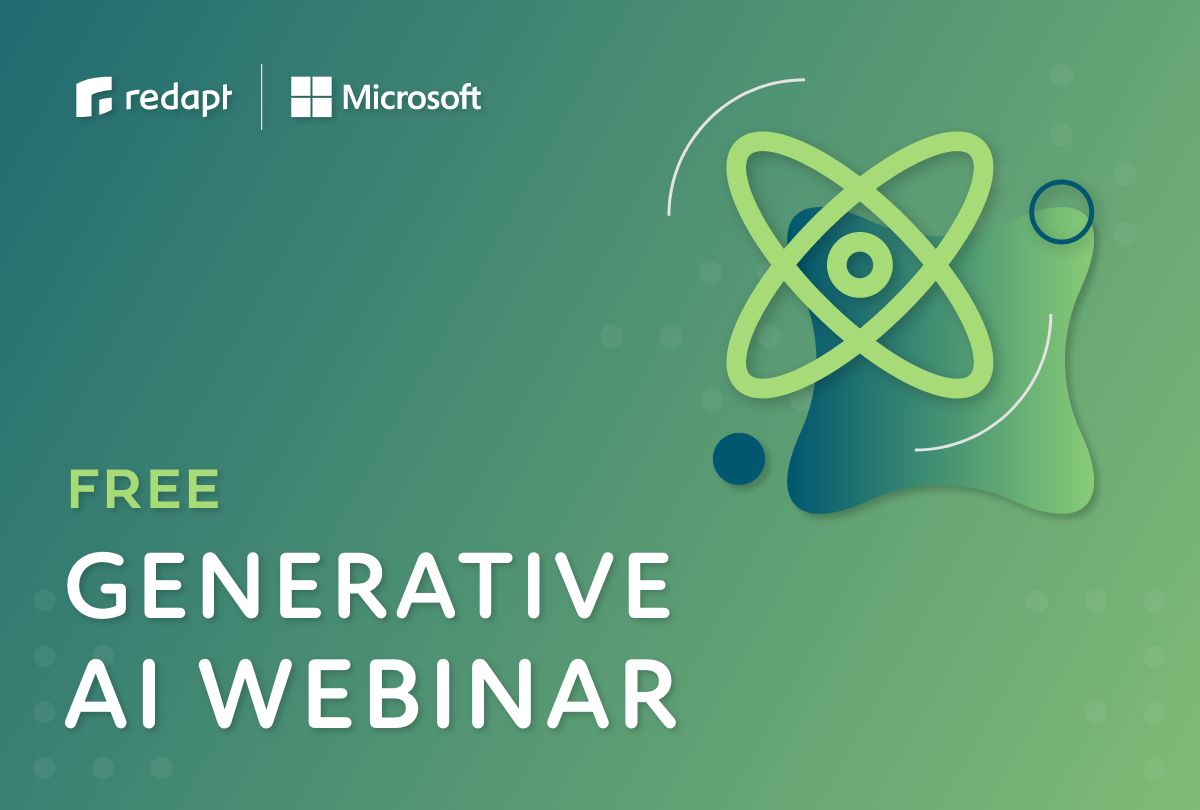 redapt

Microsoft

FREE

GENERATIVE AI WEBINAR